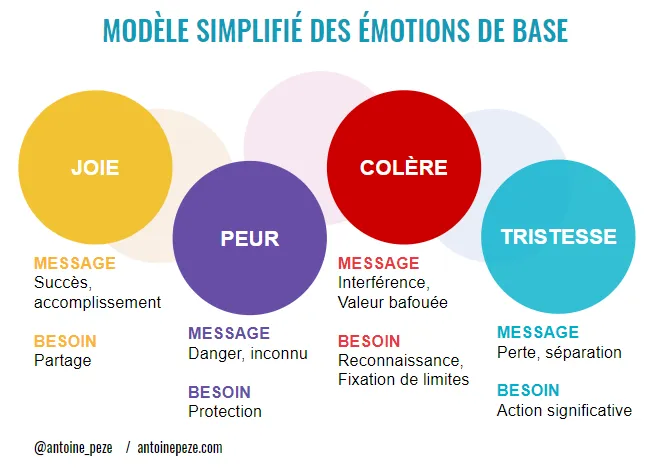 MODÈLE SIMPLIFIÉ DES ÉMOTIONS DE BASE

JOIE

MESSAGE
Succès, accomplissement

BESOIN
Partage

PEUR

MESSAGE
Danger, inconnu

BESOIN
Protection

COLÈRE

MESSAGE
Interférence, Valeur bafouée

BESOIN
Reconnaissance, Fixation de limites

TRISTESSE

MESSAGE
Perte, séparation

BESOIN
Action significative

@antoine_peze / antoinepeze.com